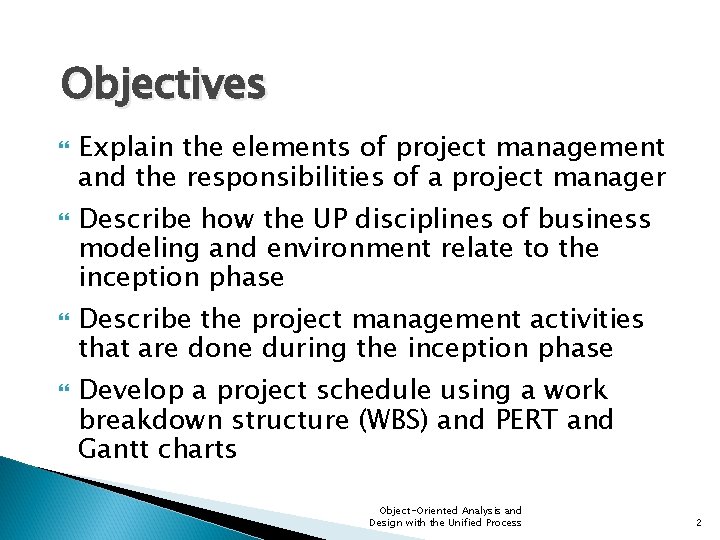 Objectives

Explain the elements of project management and the responsibilities of a project manager

Describe how the UP disciplines of business modeling and environment relate to the inception phase

Describe the project management activities that are done during the inception phase

Develop a project schedule using a work breakdown structure (WBS) and PERT and Gantt charts

Object-Oriented Analysis and Design with the Unified Process

2